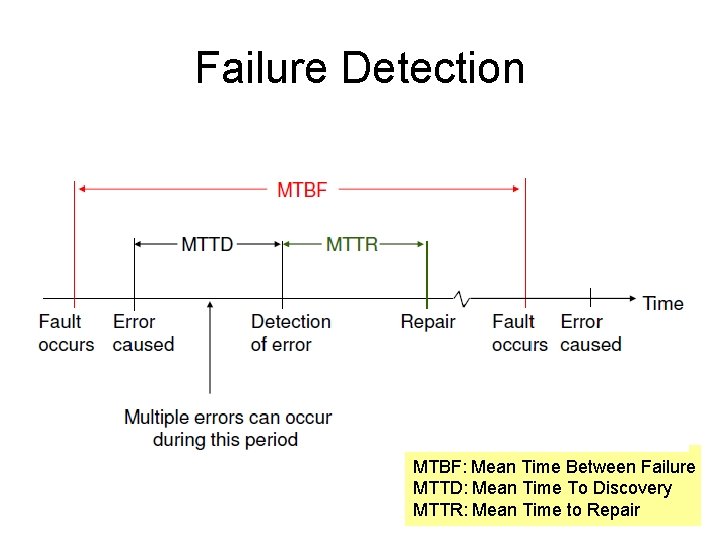 Failure Detection

MTBF

MTTD

MTTR

Time

Fault occurs

Error caused

Detection of error

Repair

Fault occurs

Error caused

Multiple errors can occur during this period

MTBF: Mean Time Between Failure
MTTD: Mean Time To Discovery
MTTR: Mean Time to Repair